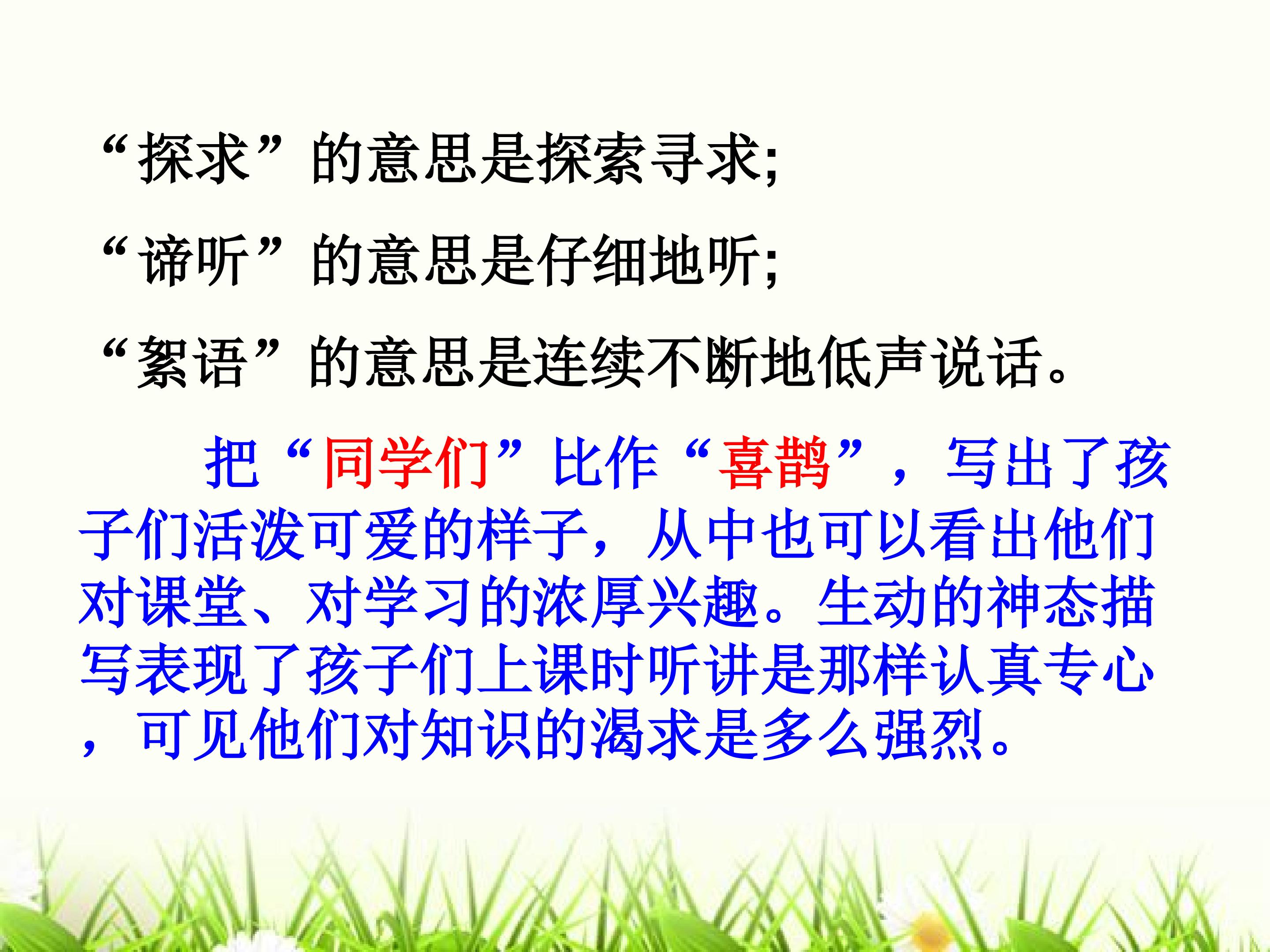 “探求”的意思是探索寻求;

“谛听”的意思是仔细地听;

“絮语”的意思是连续不断地低声说话。

把“同学们”比作“喜鹊”，写出了孩子们活泼可爱的样子，从中也可以看出他们对课堂、对学习的浓厚兴趣。生动的神态描写表现了孩子们上课时听讲是那样认真专心，可见他们对知识的渴求是多么强烈。